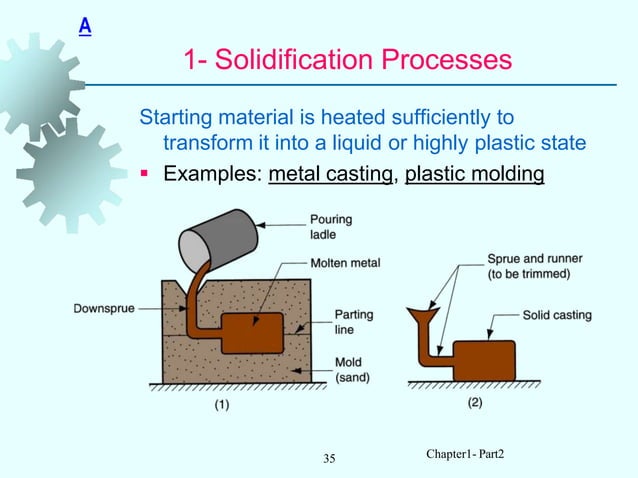 A

1- Solidification Processes

Starting material is heated sufficiently to transform it into a liquid or highly plastic state

▪ Examples: metal casting, plastic molding

Pouring ladle

Molten metal

Downsprue

Parting line

Mold (sand)

(1)

Sprue and runner (to be trimmed)

Solid casting

(2)

35

Chapter1- Part2